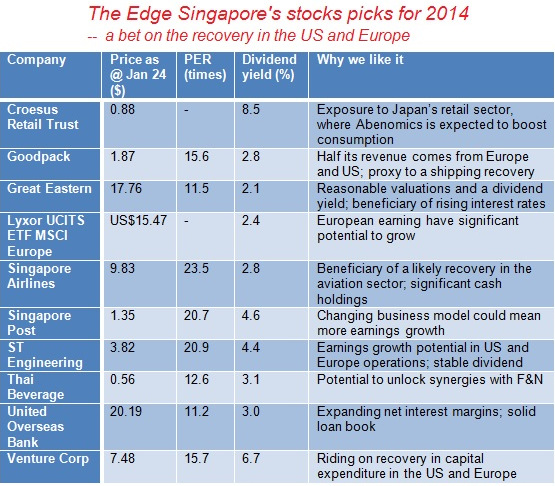 The Edge Singapore's stocks picks for 2014
-- a bet on the recovery in the US and Europe

| Company | Price as @ Jan 24 ($) | PER (times) | Dividend yield (%) | Why we like it |
|---|---|---|---|---|
| Croesus Retail Trust | 0.88 | - | 8.5 | Exposure to Japan's retail sector, where Abenomics is expected to boost consumption |
| Goodpack | 1.87 | 15.6 | 2.8 | Half its revenue comes from Europe and US; proxy to a shipping recovery |
| Great Eastern | 17.76 | 11.5 | 2.1 | Reasonable valuations and a dividend yield; beneficiary of rising interest rates |
| Lyxor UCITS ETF MSCI Europe | US$15.47 | - | 2.4 | European earning have significant potential to grow |
| Singapore Airlines | 9.83 | 23.5 | 2.8 | Beneficiary of a likely recovery in the aviation sector; significant cash holdings |
| Singapore Post | 1.35 | 20.7 | 4.6 | Changing business model could mean more earnings growth |
| ST Engineering | 3.82 | 20.9 | 4.4 | Earnings growth potential in US and Europe operations; stable dividend |
| Thai Beverage | 0.56 | 12.6 | 3.1 | Potential to unlock synergies with F&N |
| United Overseas Bank | 20.19 | 11.2 | 3.0 | Expanding net interest margins; solid loan book |
| Venture Corp | 7.48 | 15.7 | 6.7 | Riding on recovery in capital expenditure in the US and Europe |